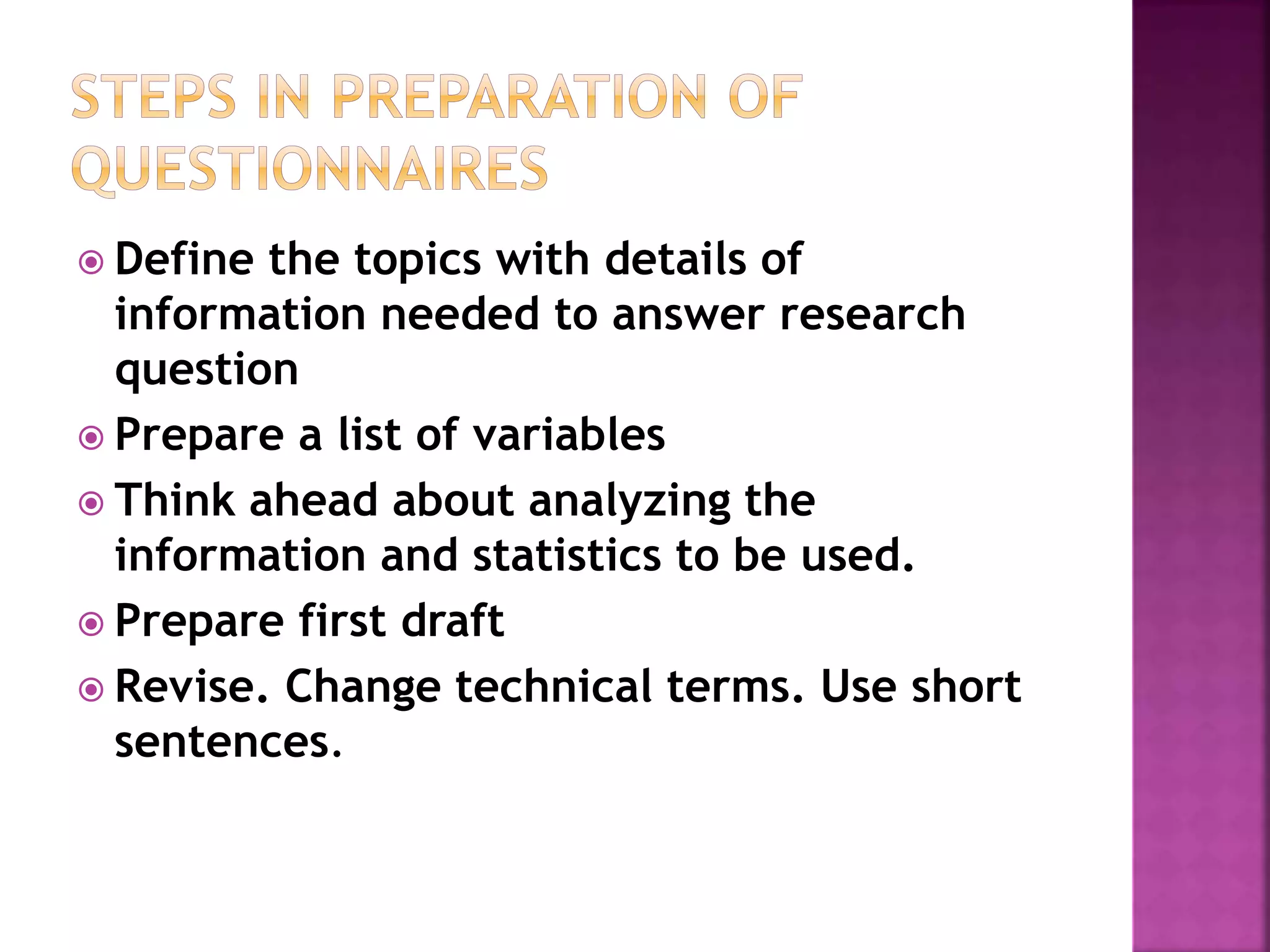 STEPS IN PREPARATION OF QUESTIONNAIRES

Define the topics with details of information needed to answer research question

Prepare a list of variables

Think ahead about analyzing the information and statistics to be used.

Prepare first draft

Revise. Change technical terms. Use short sentences.